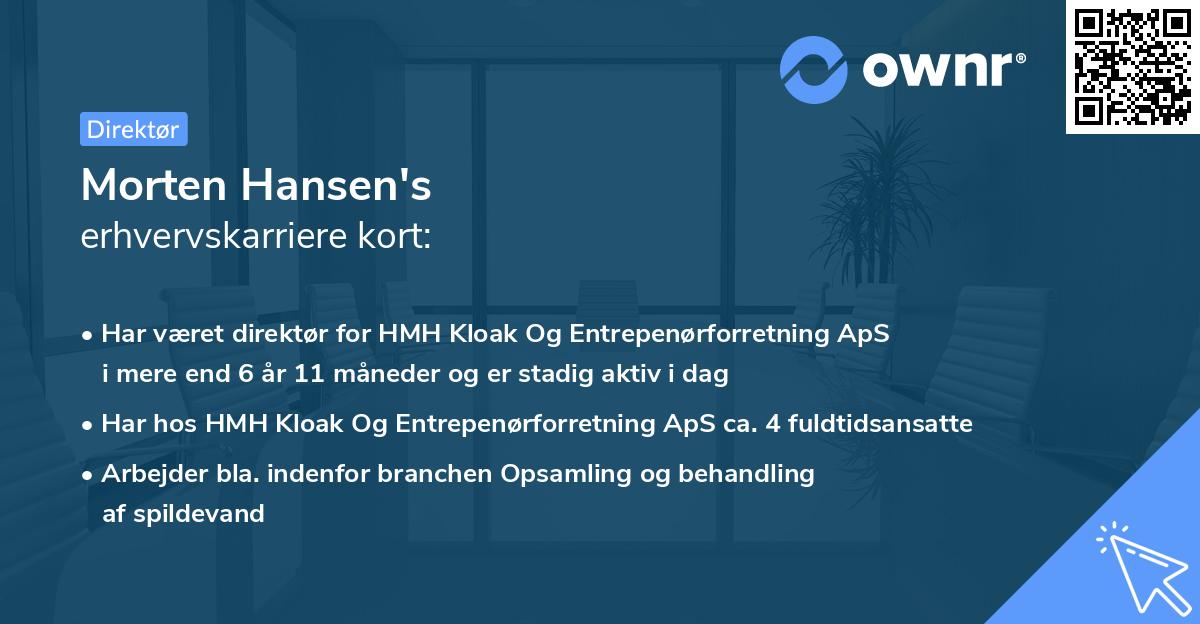 ownr®

Direktør

Morten Hansen's
erhvervskarriere kort:

• Har været direktør for HMH Kloak Og Entrepenørforretning ApS i mere end 6 år 11 måneder og er stadig aktiv i dag

• Har hos HMH Kloak Og Entrepenørforretning ApS ca. 4 fuldtidsansatte

• Arbejder bla. indenfor branchen Opsamling og behandling af spildevand